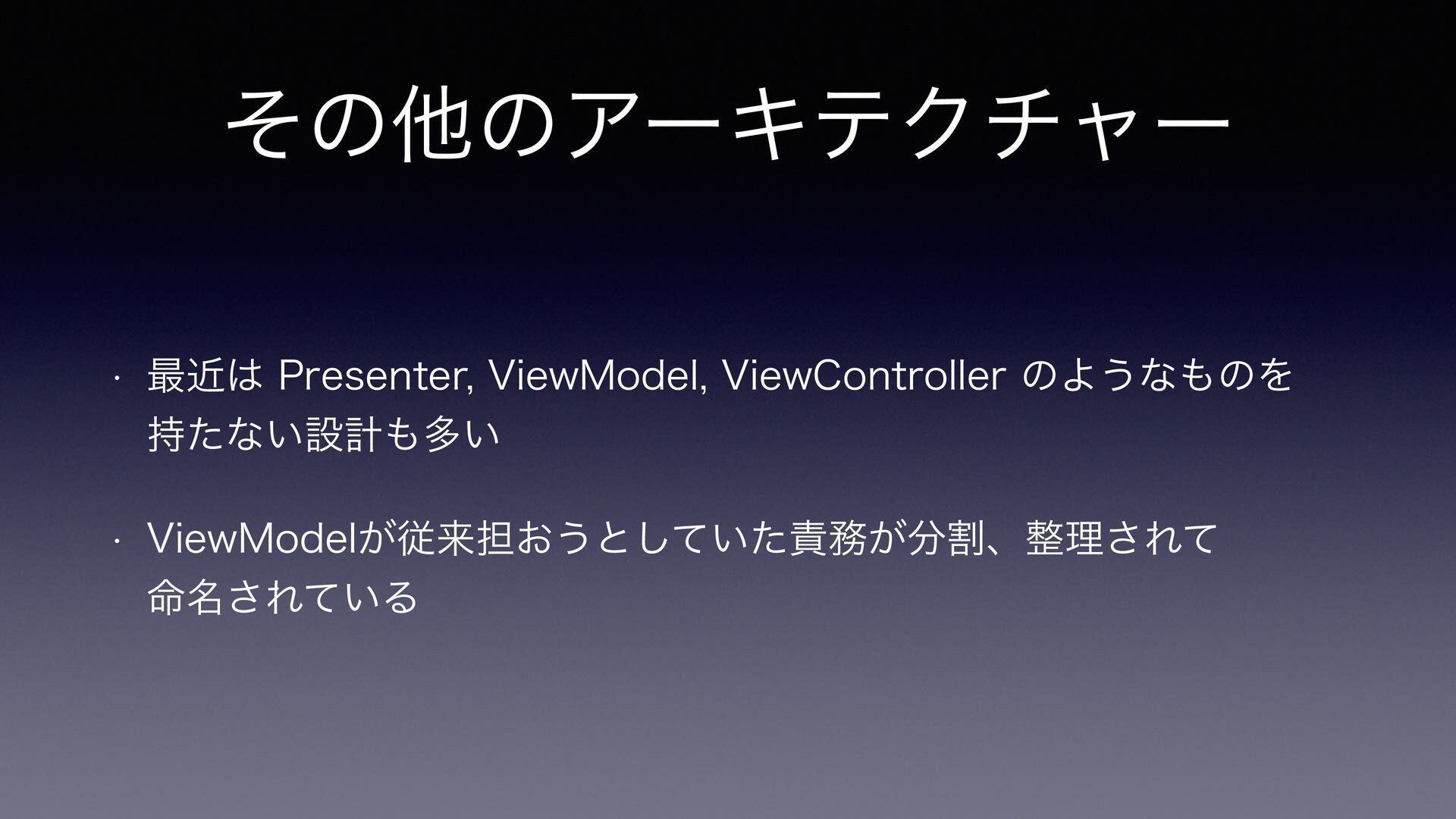 その他のアーキテクチャー

• 最近は Presenter, ViewModel, ViewController のようなものを持たない設計も多い

• ViewModelが従来担おうとしていた責務が分割、整理されて命名されている